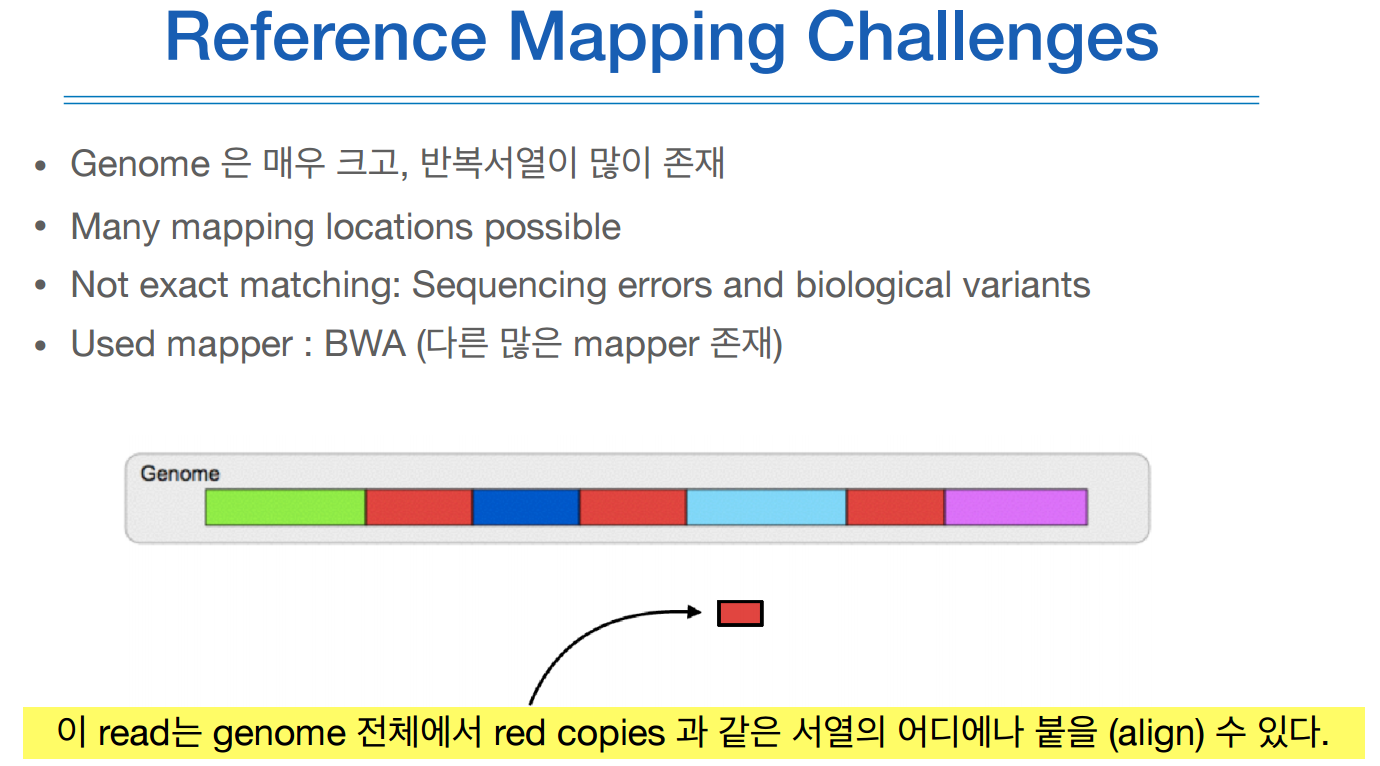 Reference Mapping Challenges

• Genome 은 매우 크고, 반복서열이 많이 존재
• Many mapping locations possible
• Not exact matching: Sequencing errors and biological variants
• Used mapper : BWA (다른 많은 mapper 존재)

Genome

이 read는 genome 전체에서 red copies 과 같은 서열의 어디에나 붙을 (align) 수 있다.